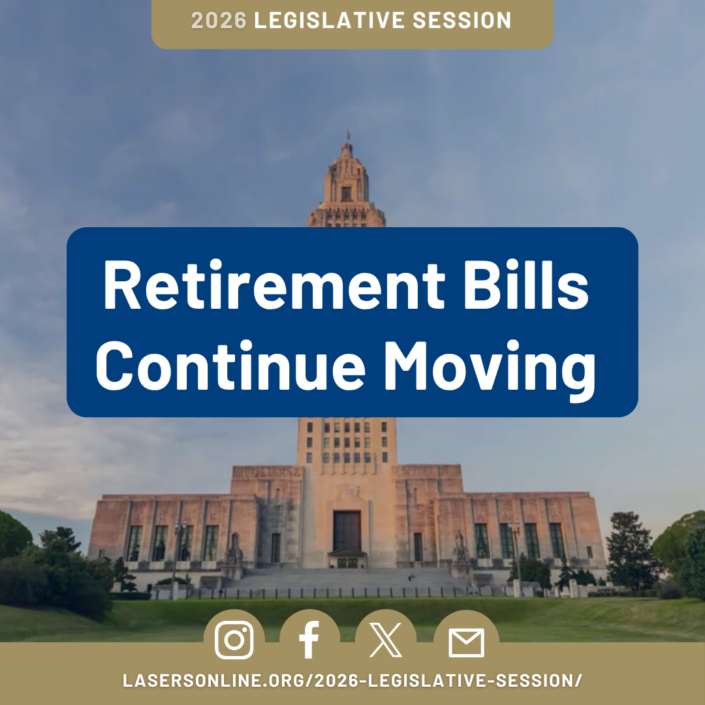 2026 LEGISLATIVE SESSION

Retirement Bills Continue Moving

LASERSONLINE.ORG/2026-LEGISLATIVE-SESSION/